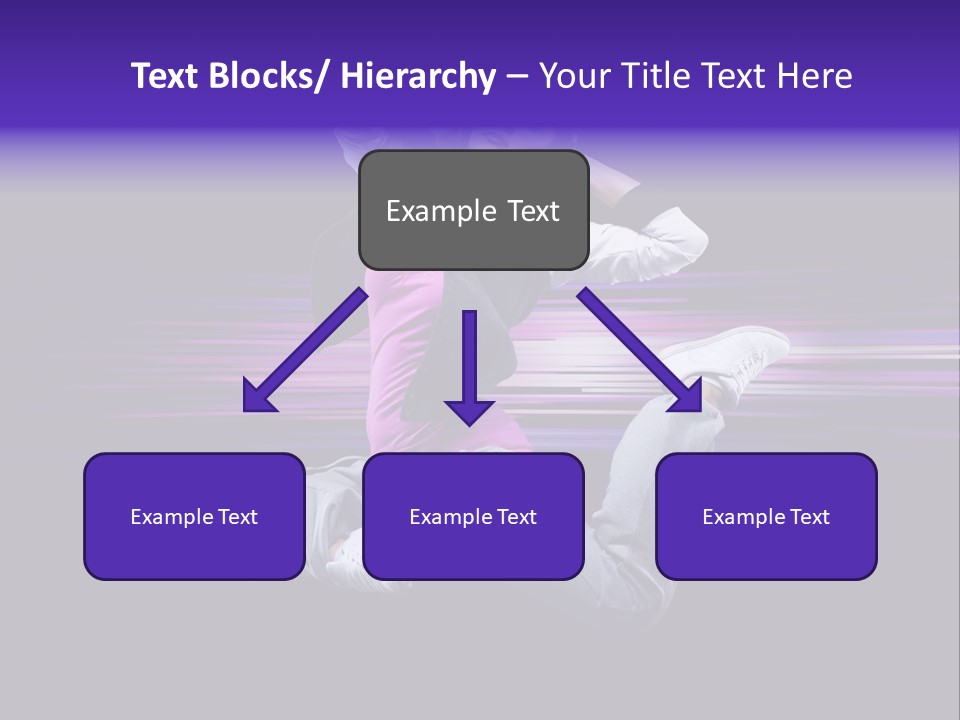 Text Blocks/ Hierarchy – Your Title Text Here

Example Text

Example Text

Example Text

Example Text